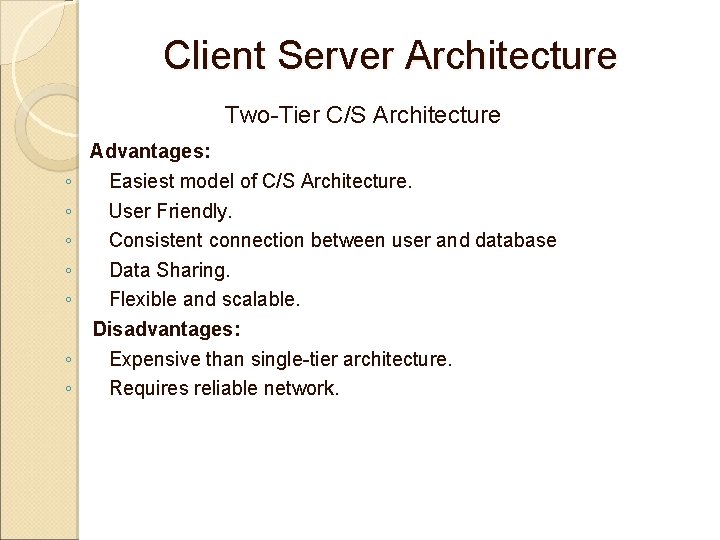 Client Server Architecture

Two-Tier C/S Architecture

Advantages:

◦ Easiest model of C/S Architecture.
◦ User Friendly.
◦ Consistent connection between user and database
◦ Data Sharing.
◦ Flexible and scalable.

Disadvantages:

◦ Expensive than single-tier architecture.
◦ Requires reliable network.